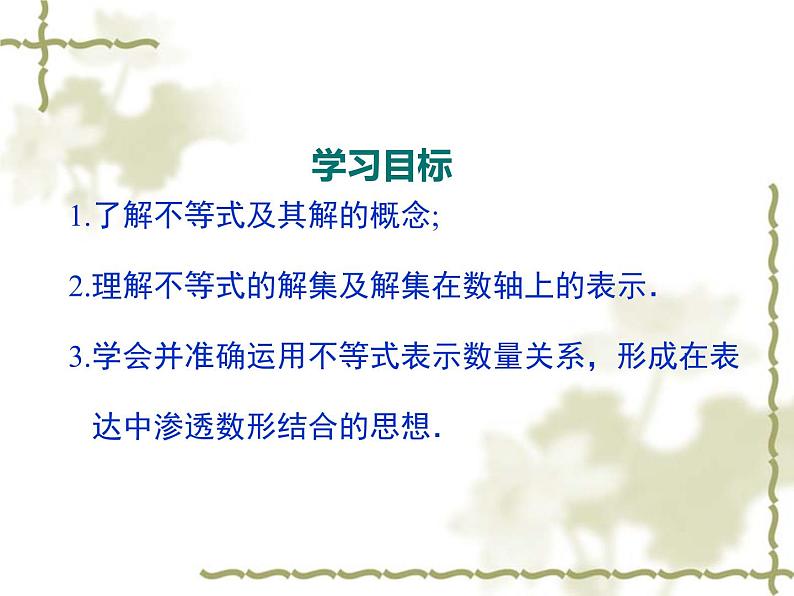 学习目标

1.了解不等式及其解的概念;

2.理解不等式的解集及解集在数轴上的表示.

3.学会并准确运用不等式表示数量关系，形成在表达中渗透数形结合的思想.